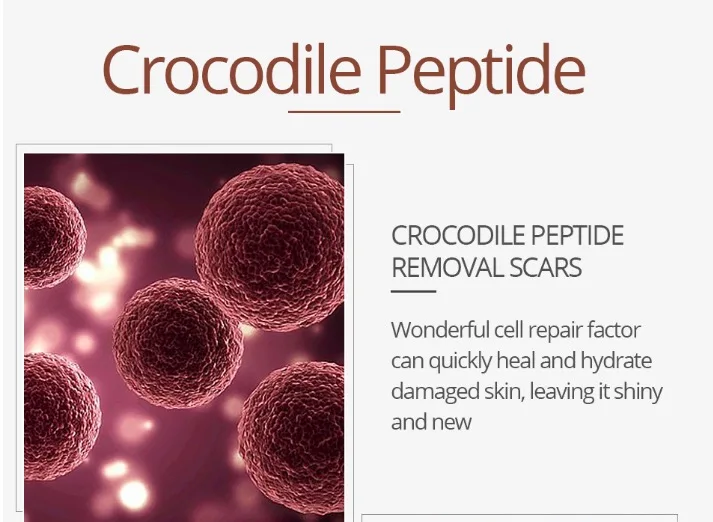 Crocodile Peptide

CROCODILE PEPTIDE
REMOVAL SCARS

Wonderful cell repair factor can quickly heal and hydrate damaged skin, leaving it shiny and new